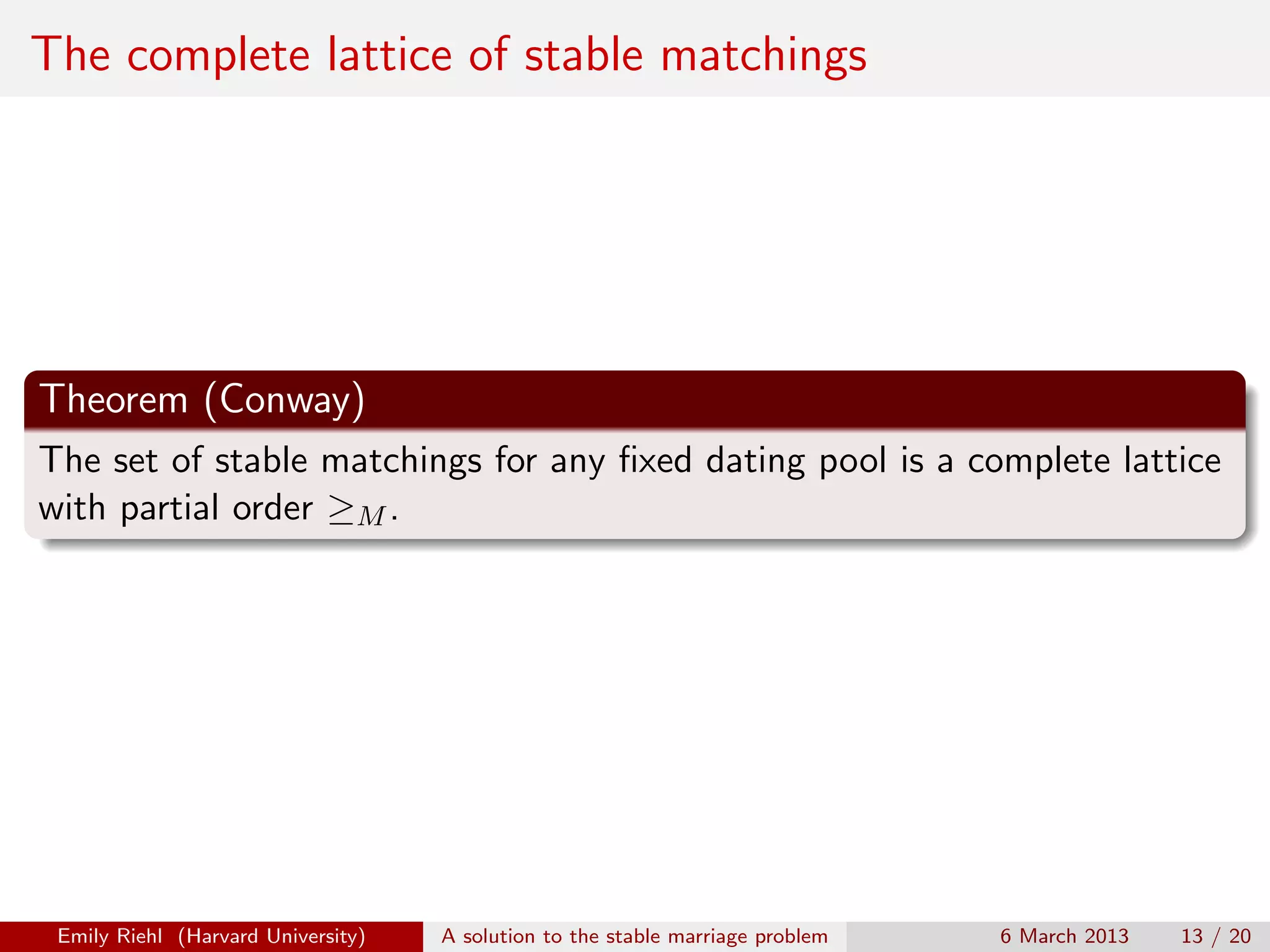 The complete lattice of stable matchings

Theorem (Conway)

The set of stable matchings for any fixed dating pool is a complete lattice with partial order $\geq_M$.

Emily Riehl (Harvard University) A solution to the stable marriage problem 6 March 2013 13 / 20